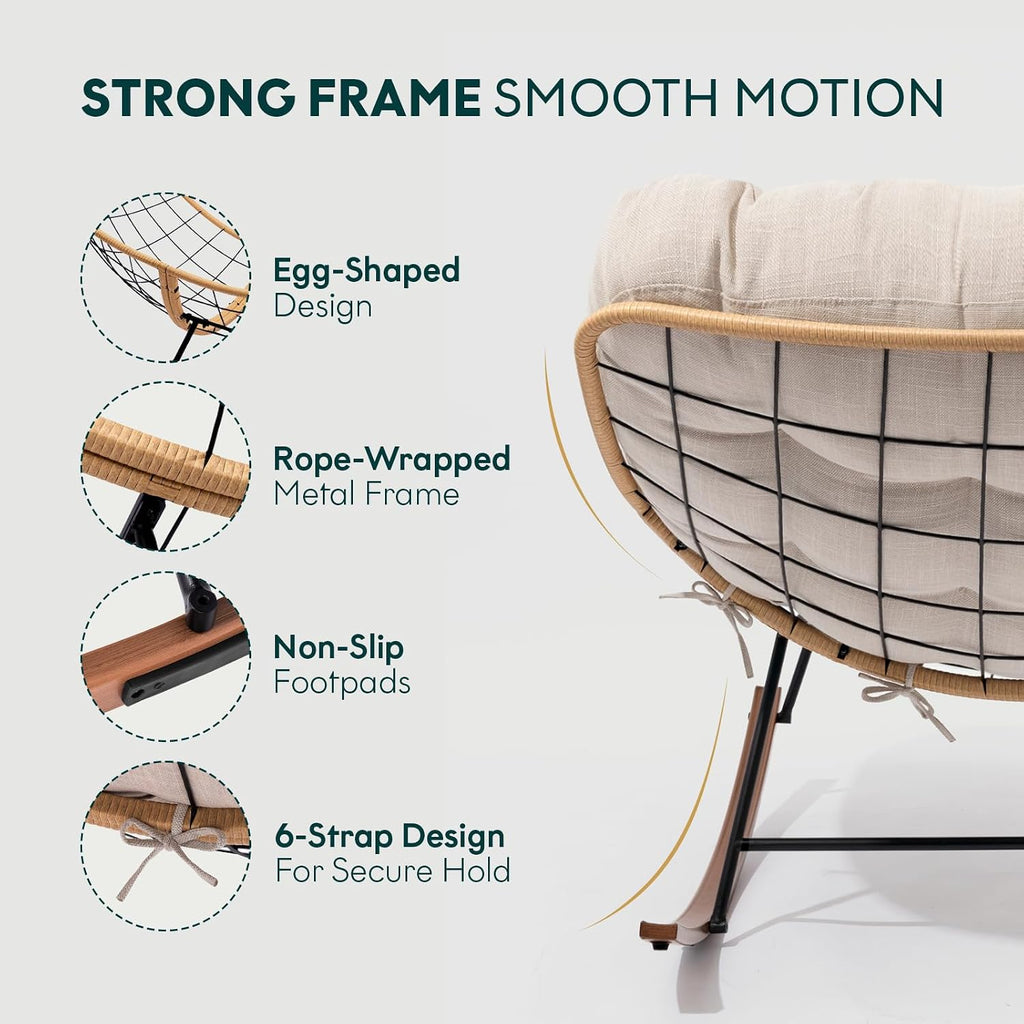 STRONG FRAME SMOOTH MOTION

Egg-Shaped
Design

Rope-Wrapped
Metal Frame

Non-Slip
Footpads

6-Strap Design
For Secure Hold